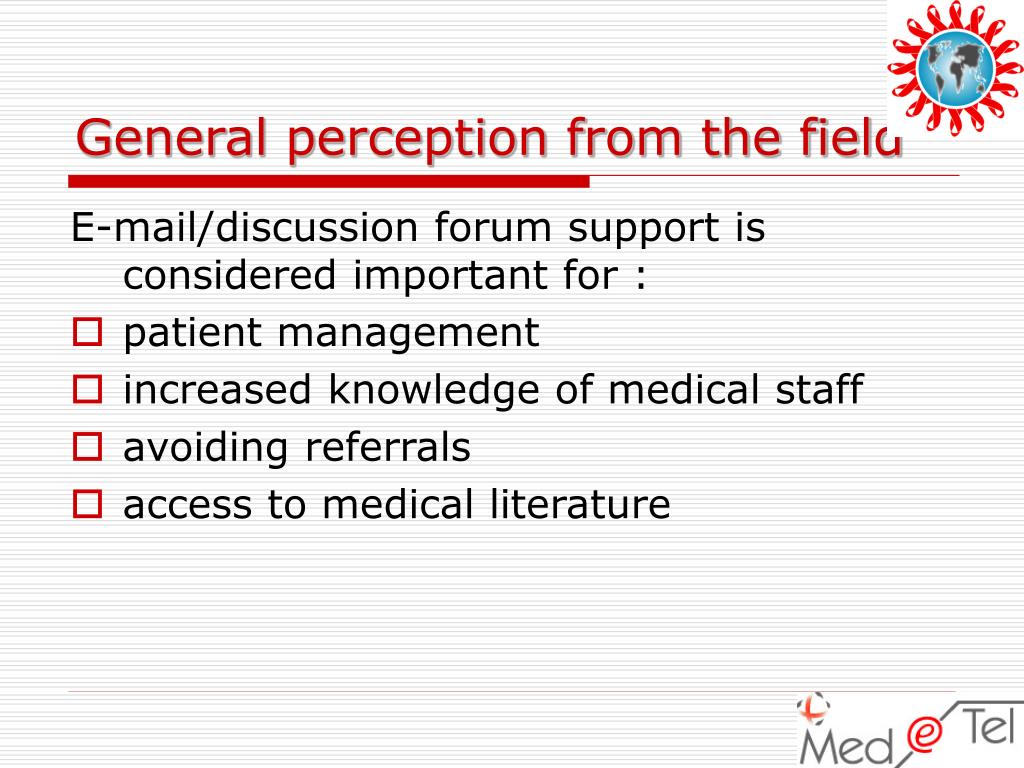 General perception from the field

E-mail/discussion forum support is considered important for :

patient management

increased knowledge of medical staff

avoiding referrals

access to medical literature

Med e Tel